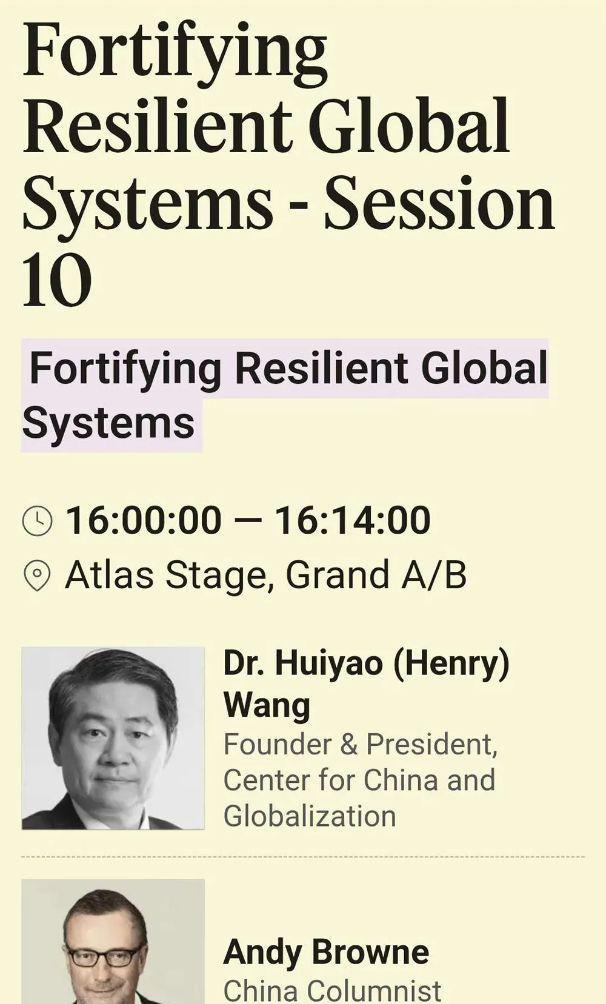 Fortifying Resilient Global Systems - Session 10

Fortifying Resilient Global Systems

16:00:00 — 16:14:00
Atlas Stage, Grand A/B

Dr. Huiyao (Henry) Wang
Founder & President, Center for China and Globalization

Andy Browne
China Columnist